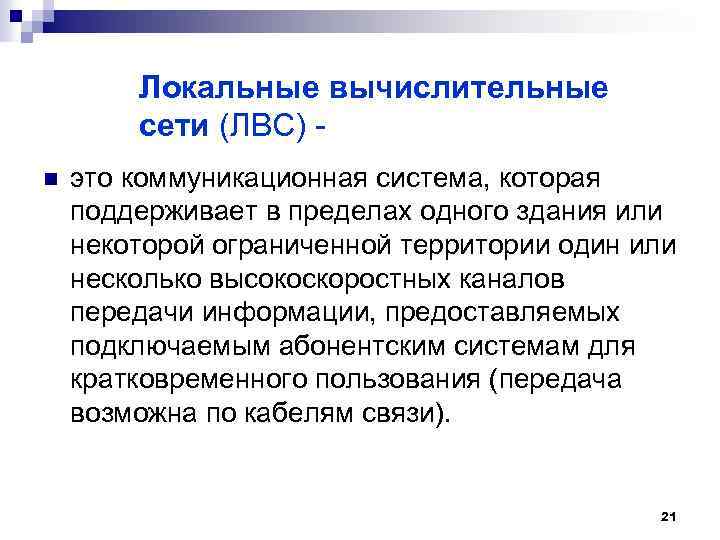 Локальные вычислительные сети (ЛВС) -

это коммуникационная система, которая поддерживает в пределах одного здания или некоторой ограниченной территории один или несколько высокоскоростных каналов передачи информации, предоставляемых подключаемым абонентским системам для кратковременного пользования (передача возможна по кабелям связи).

21